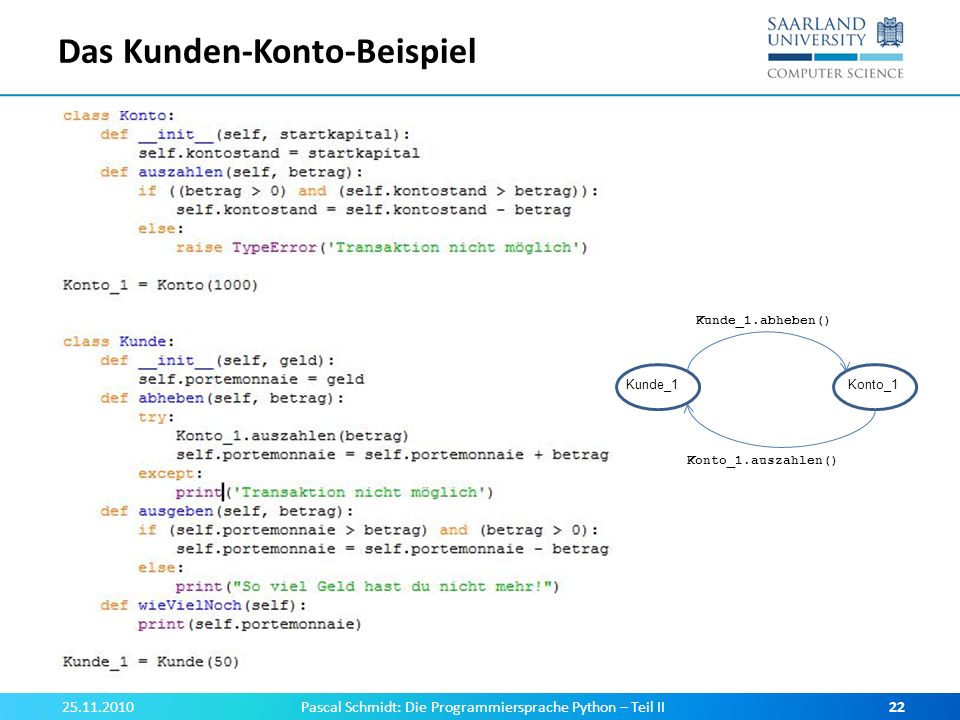 Das Kunden-Konto-Beispiel

SAARLAND UNIVERSITY
COMPUTER SCIENCE

class Konto:
    def __init__(self, startkapital):
        self.kontostand = startkapital
    def auszahlen(self, betrag):
        if ((betrag > 0) and (self.kontostand > betrag)):
            self.kontostand = self.kontostand - betrag
        else:
            raise TypeError('Transaktion nicht möglich')

Konto_1 = Konto(1000)

class Kunde:
    def __init__(self, geld):
        self.portemonnaie = geld
    def abheben(self, betrag):
        try:
            Konto_1.auszahlen(betrag)
            self.portemonnaie = self.portemonnaie + betrag
        except:
            print('Transaktion nicht möglich')
    def ausgeben(self, betrag):
        if (self.portemonnaie > betrag) and (betrag > 0):
            self.portemonnaie = self.portemonnaie - betrag
        else:
            print("So viel Geld hast du nicht mehr!")
    def wieVielNoch(self):
        print(self.portemonnaie)

Kunde_1 = Kunde(50)

Kunde_1.abheben()
Kunde_1
Konto_1
Konto_1.auszahlen()

25.11.2010
Pascal Schmidt: Die Programmiersprache Python – Teil II
22